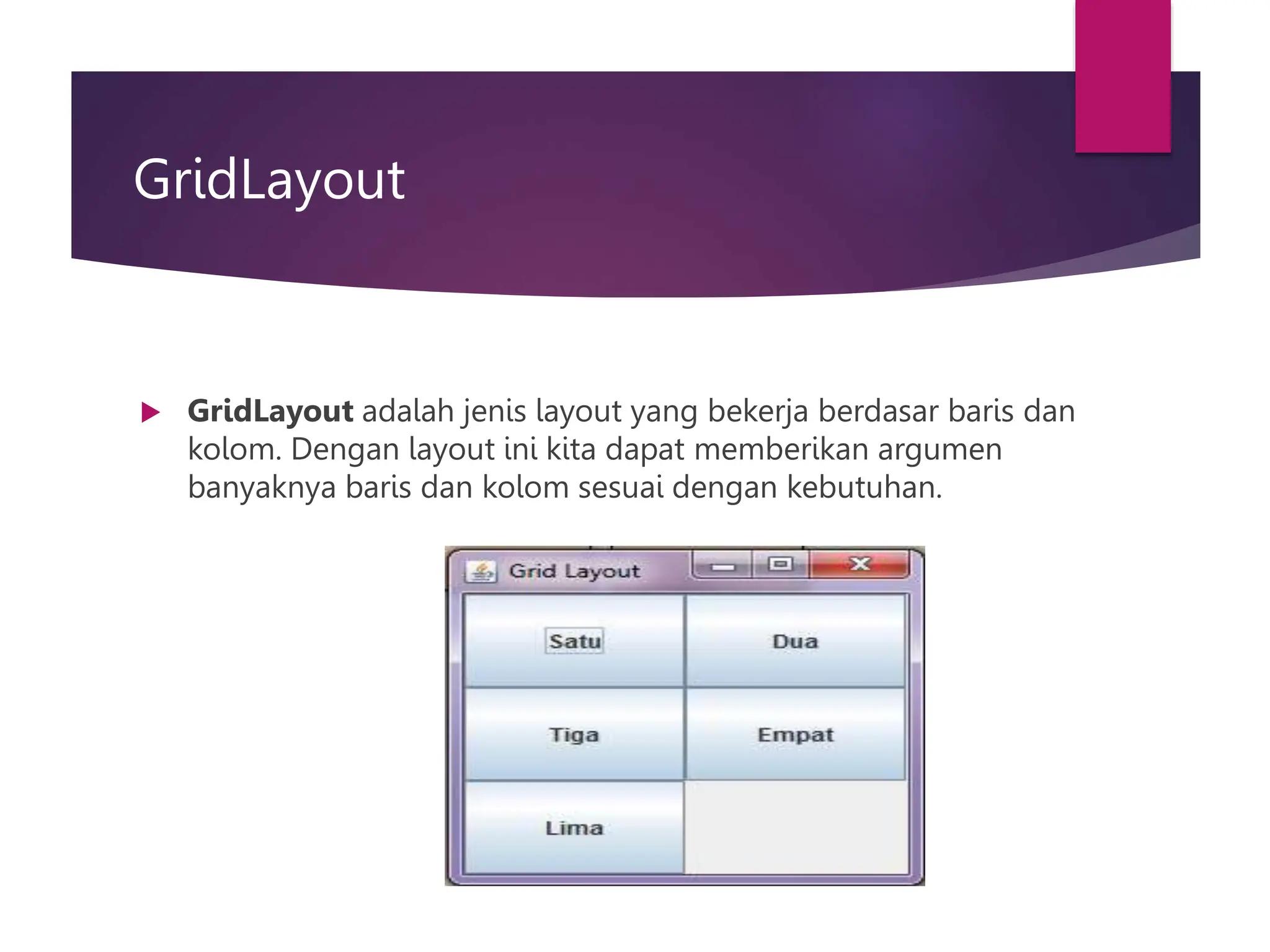 GridLayout

GridLayout adalah jenis layout yang bekerja berdasar baris dan kolom. Dengan layout ini kita dapat memberikan argumen banyaknya baris dan kolom sesuai dengan kebutuhan.

Grid Layout

Satu
Dua
Tiga
Empat
Lima